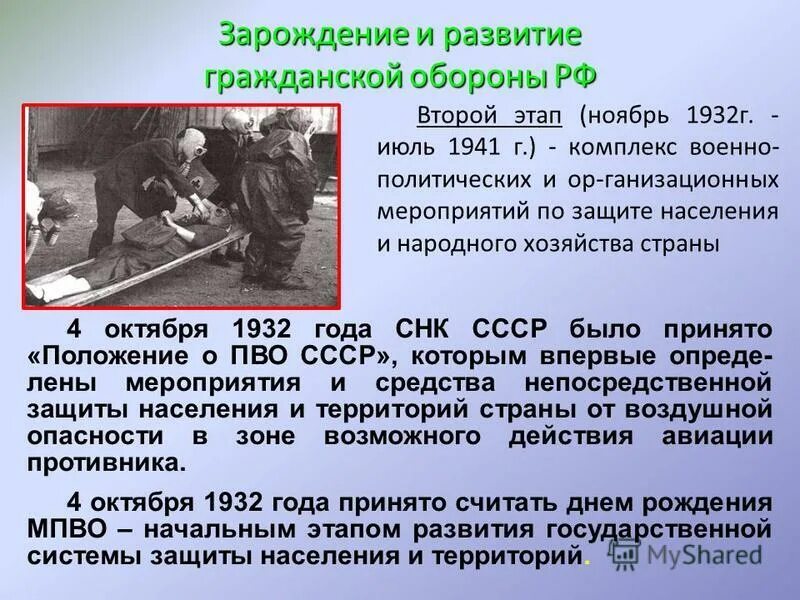 Зарождение и развитие гражданской обороны РФ

Второй этап (ноябрь 1932г. - июль 1941 г.) - комплекс военно-политических и ор-ганизационных мероприятий по защите населения и народного хозяйства страны

4 октября 1932 года СНК СССР было принято «Положение о ПВО СССР», которым впервые определены мероприятия и средства непосредственной защиты населения и территорий страны от воздушной опасности в зоне возможного действия авиации противника.

4 октября 1932 года принято считать днем рождения МПВО – начальным этапом развития государственной системы защиты населения и территорий.

MyShared